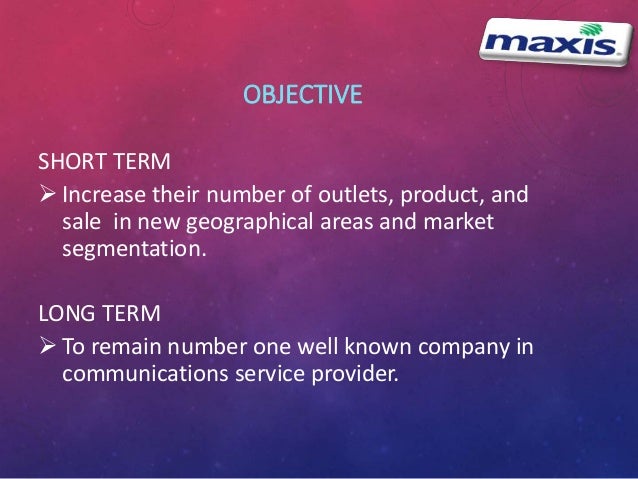 maxis

OBJECTIVE

SHORT TERM

➢ Increase their number of outlets, product, and sale in new geographical areas and market segmentation.

LONG TERM

➢ To remain number one well known company in communications service provider.